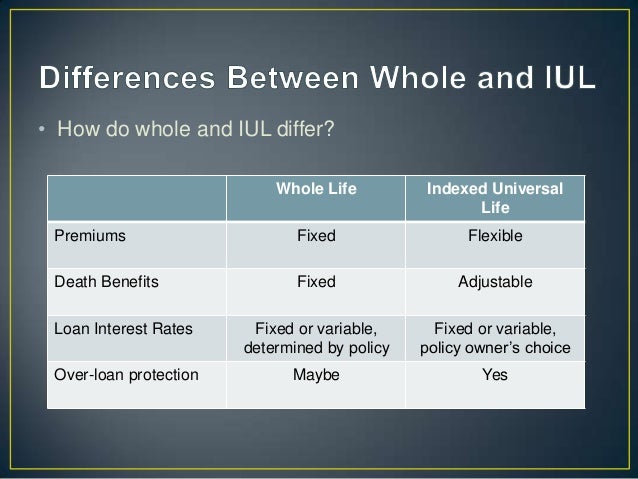 Differences Between Whole and IUL

• How do whole and IUL differ?

| | Whole Life | Indexed Universal Life |
|---|---|---|
| Premiums | Fixed | Flexible |
| Death Benefits | Fixed | Adjustable |
| Loan Interest Rates | Fixed or variable, determined by policy | Fixed or variable, policy owner's choice |
| Over-loan protection | Maybe | Yes |